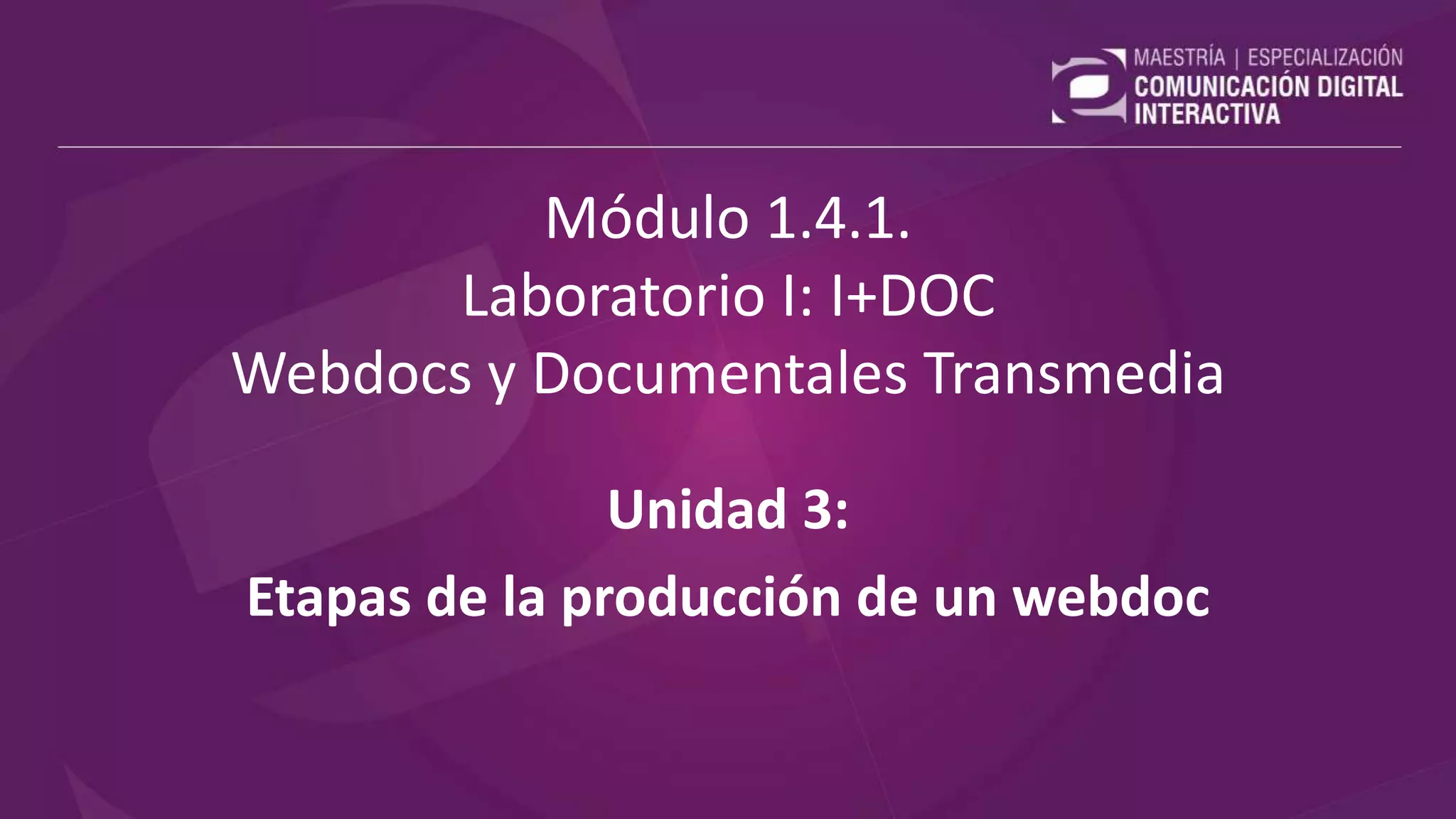 MAESTRÍA | ESPECIALIZACIÓN
COMUNICACIÓN DIGITAL INTERACTIVA

Módulo 1.4.1.
Laboratorio I: I+DOC
Webdocs y Documentales Transmedia

Unidad 3:

Etapas de la producción de un webdoc